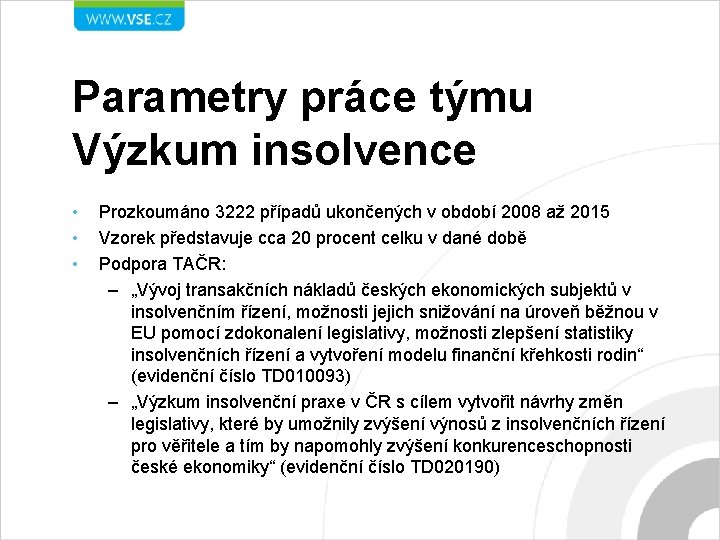 WWW.VSE.CZ

Parametry práce týmu Výzkum insolvence

• Prozkoumáno 3222 případů ukončených v období 2008 až 2015
• Vzorek představuje cca 20 procent celku v dané době
• Podpora TAČR:
– „Vývoj transakčních nákladů českých ekonomických subjektů v insolvenčním řízení, možnosti jejich snižování na úroveň běžnou v EU pomocí zdokonalení legislativy, možnosti zlepšení statistiky insolvenčních řízení a vytvoření modelu finanční křehkosti rodin“ (evidenční číslo TD010093)
– „Výzkum insolvenční praxe v ČR s cílem vytvořit návrhy změn legislativy, které by umožnily zvýšení výnosů z insolvenčních řízení pro věřitele a tím by napomohly zvýšení konkurenceschopnosti české ekonomiky“ (evidenční číslo TD020190)